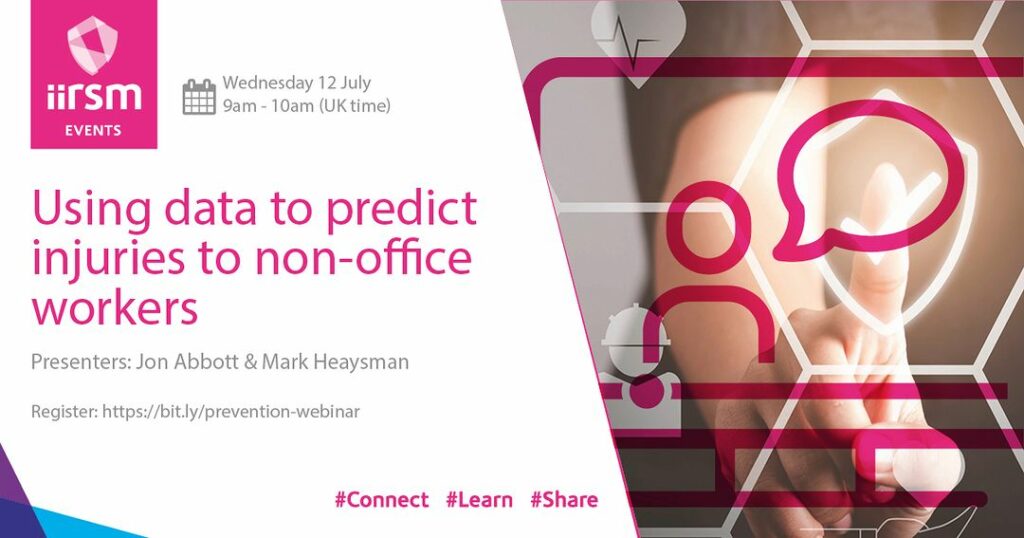 iirsm
EVENTS

Wednesday 12 July
9am - 10am (UK time)

Using data to predict injuries to non-office workers

Presenters: Jon Abbott & Mark Heaysman

Register: https://bit.ly/prevention-webinar

#Connect #Learn #Share